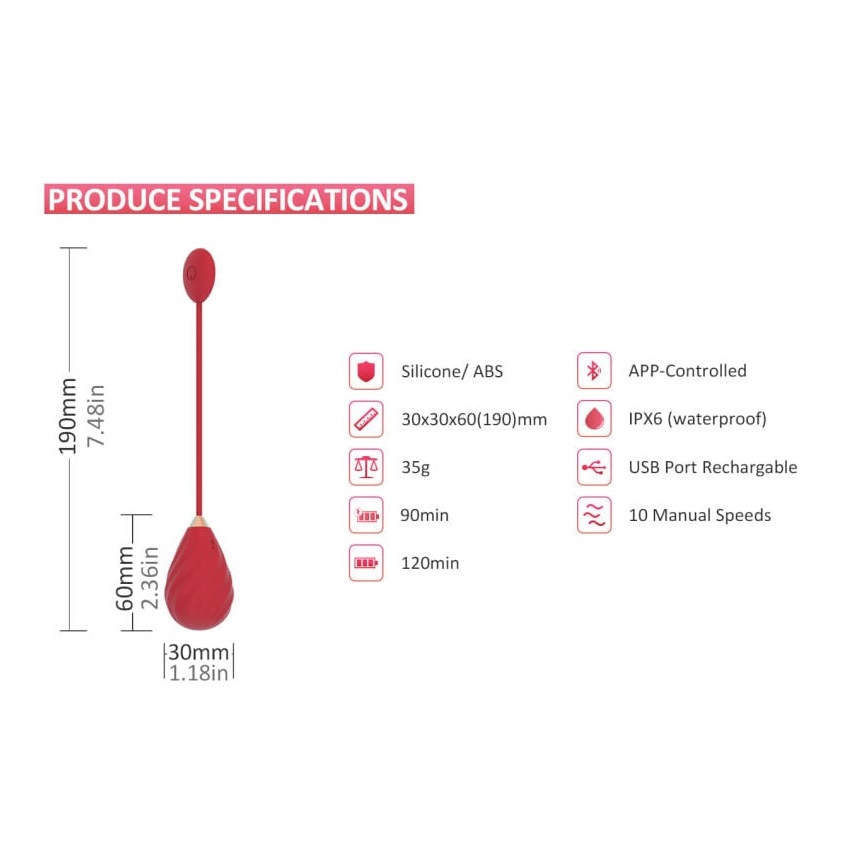 PRODUCE SPECIFICATIONS

190mm
7.48in

60mm
2.36in

30mm
1.18in

Silicone/ ABS

30x30x60(190)mm

35g

90min

120min

APP-Controlled

IPX6 (waterproof)

USB Port Rechargable

10 Manual Speeds